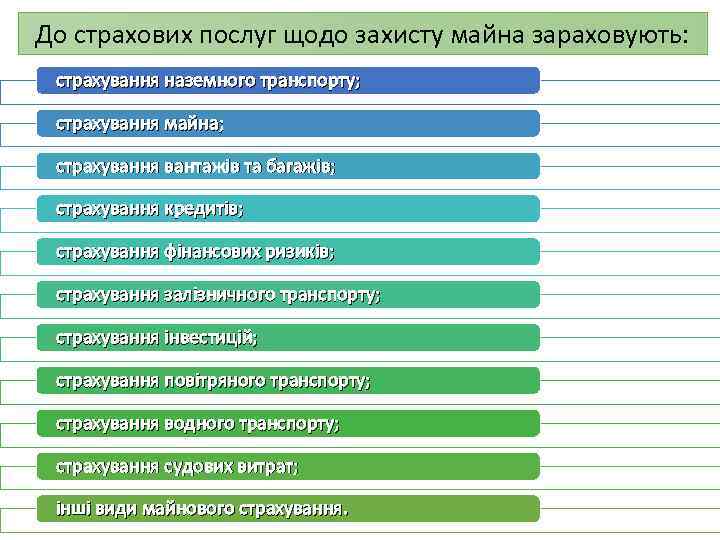 До страхових послуг щодо захисту майна зараховують:

страхування наземного транспорту;

страхування майна;

страхування вантажів та багажів;

страхування кредитів;

страхування фінансових ризиків;

страхування залізничного транспорту;

страхування інвестицій;

страхування повітряного транспорту;

страхування водного транспорту;

страхування судових витрат;

інші види майнового страхування.